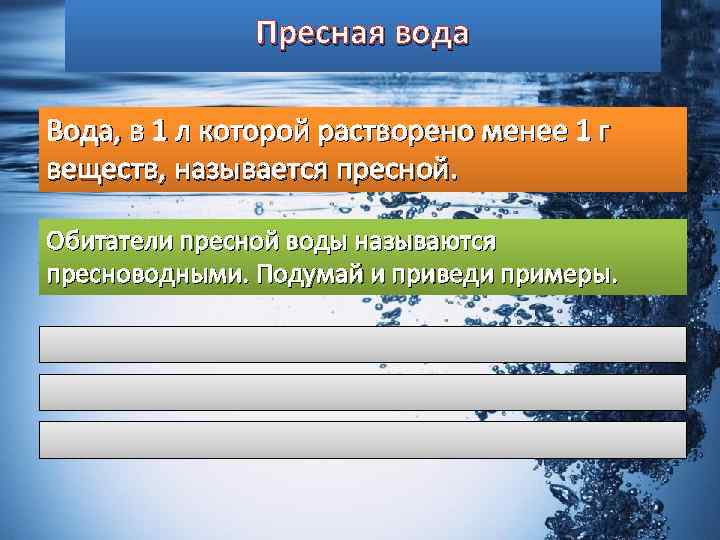 Пресная вода

Вода, в 1 л которой растворено менее 1 г веществ, называется пресной.

Обитатели пресной воды называются пресноводными. Подумай и приведи примеры.